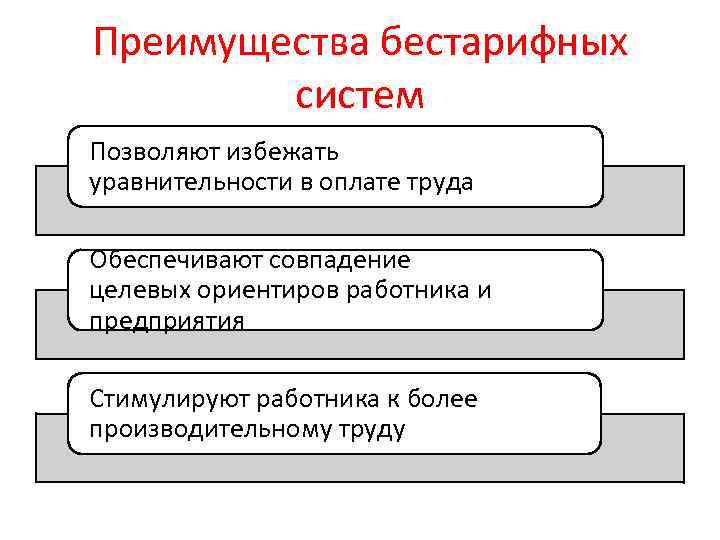 Преимущества бестарифных систем

Позволяют избежать уравнительности в оплате труда

Обеспечивают совпадение целевых ориентиров работника и предприятия

Стимулируют работника к более производительному труду